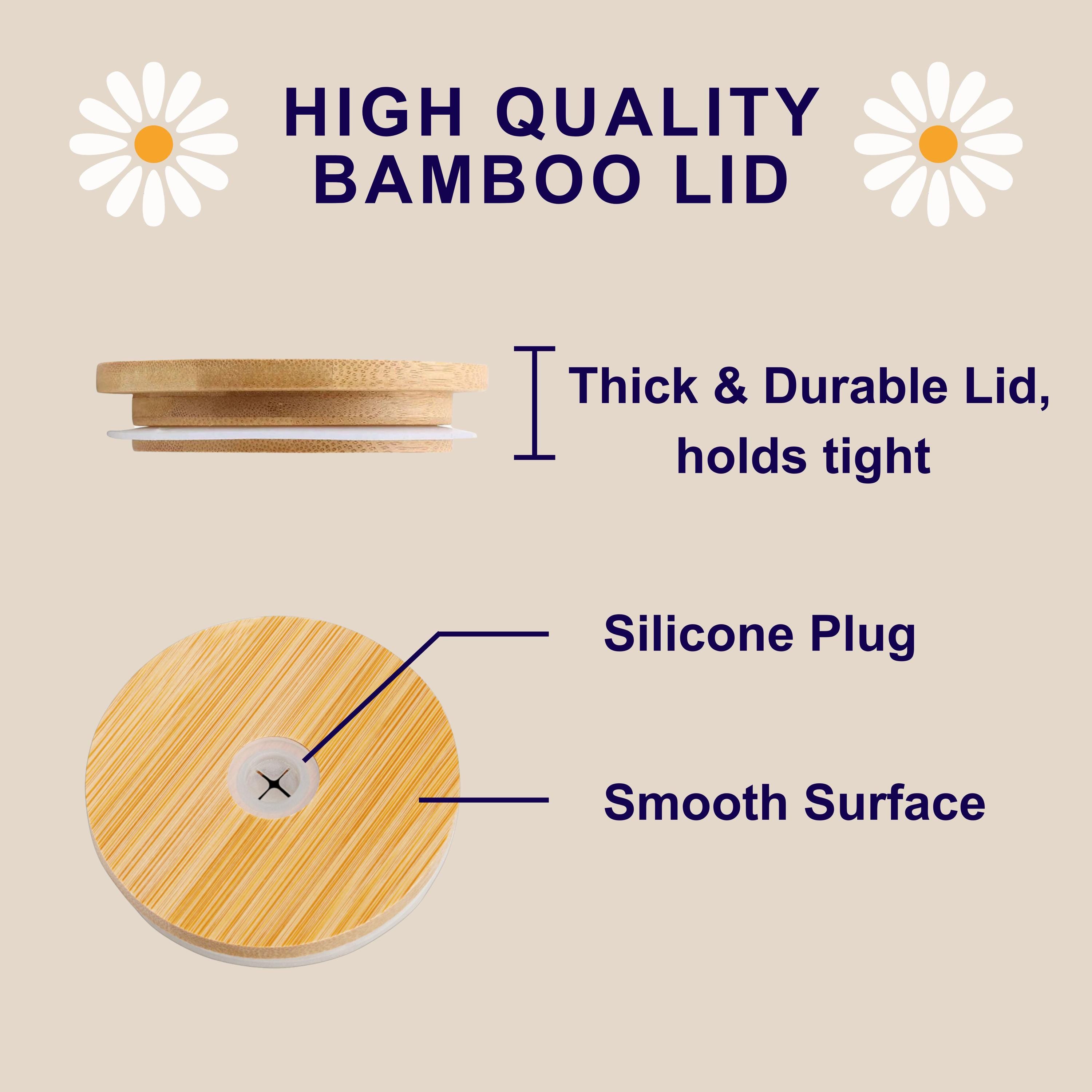 HIGH QUALITY BAMBOO LID

Thick & Durable Lid, holds tight

Silicone Plug

Smooth Surface